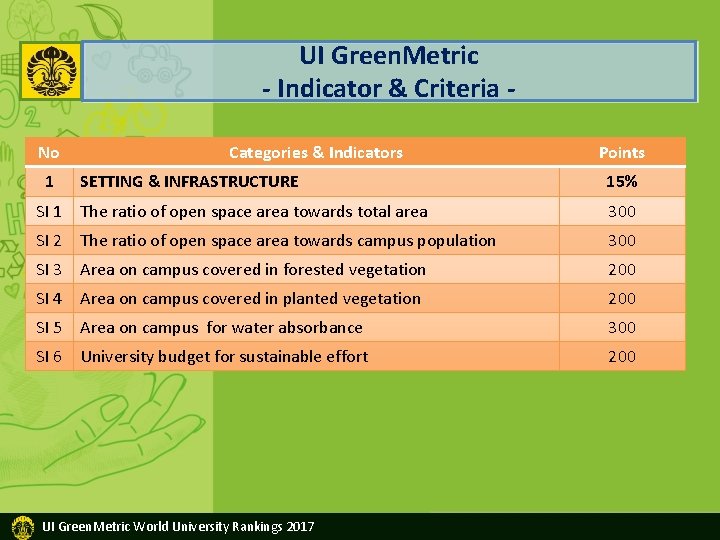 UI GreenMetric
- Indicator & Criteria -

| No | Categories & Indicators | Points |
|---|---|---|
| 1 | SETTING & INFRASTRUCTURE | 15% |
| SI 1 | The ratio of open space area towards total area | 300 |
| SI 2 | The ratio of open space area towards campus population | 300 |
| SI 3 | Area on campus covered in forested vegetation | 200 |
| SI 4 | Area on campus covered in planted vegetation | 200 |
| SI 5 | Area on campus for water absorbance | 300 |
| SI 6 | University budget for sustainable effort | 200 |

UI GreenMetric World University Rankings 2017